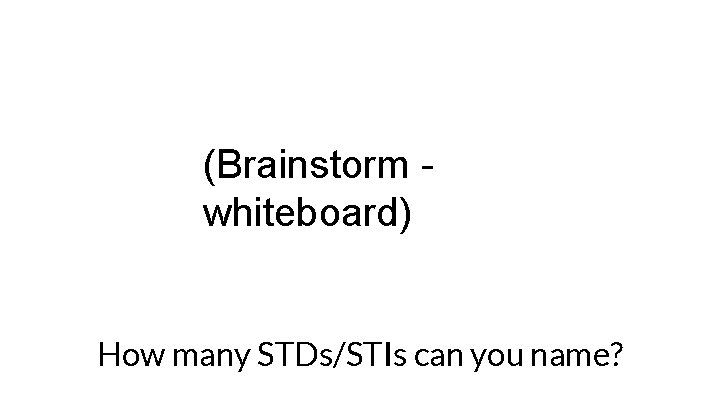 (Brainstorm - whiteboard)

How many STDs/STIs can you name?